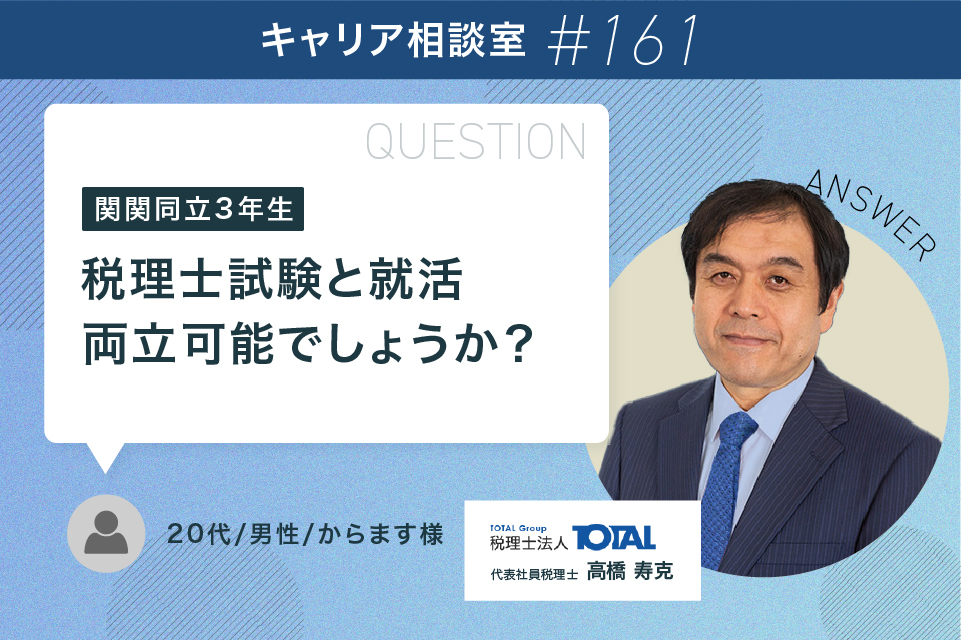 キャリア相談室 #161

QUESTION

関関同立3年生

税理士試験と就活
両立可能でしょうか？

ANSWER

20代/男性/からます様

TOTAL Group
税理士法人 TOTAL
代表社員税理士 高橋 寿克